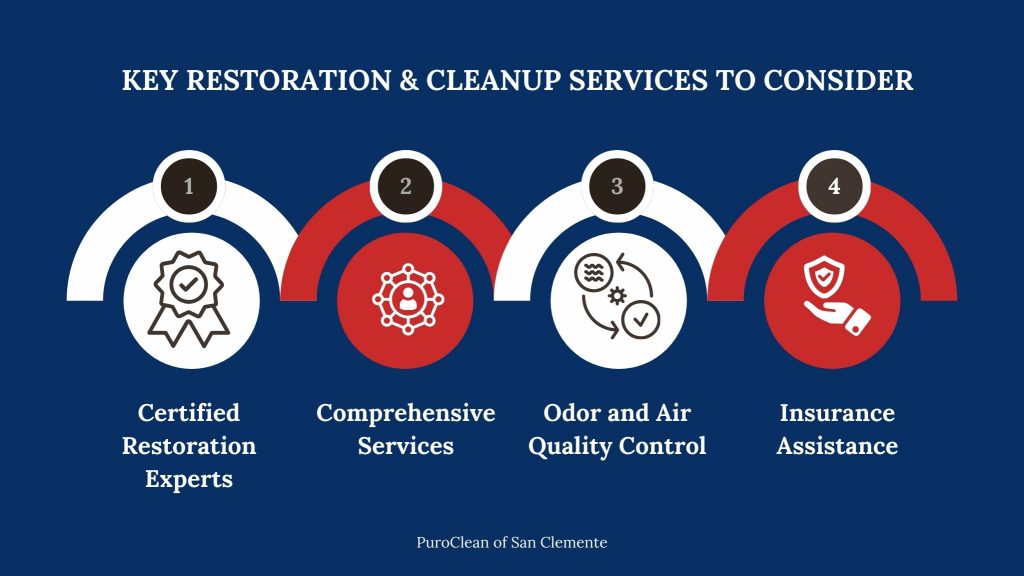 KEY RESTORATION & CLEANUP SERVICES TO CONSIDER

1

Certified Restoration Experts

2

Comprehensive Services

3

Odor and Air Quality Control

4

Insurance Assistance

PuroClean of San Clemente